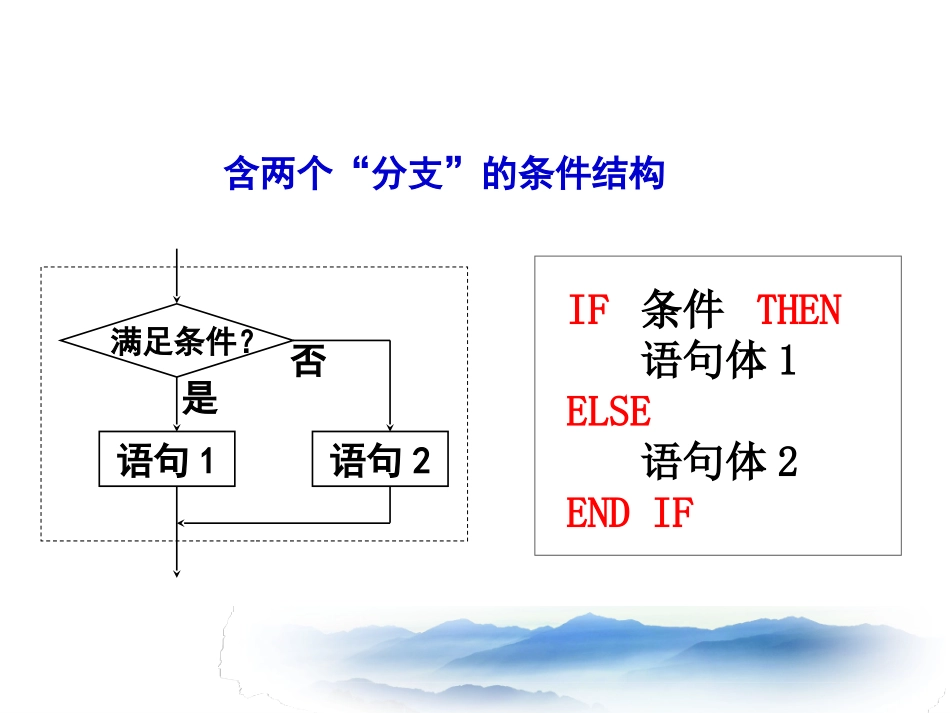 含两个“分支”的条件结构

满足条件？
否
是
语句 1
语句 2

IF 条件 THEN
语句体 1
ELSE
语句体 2
END IF